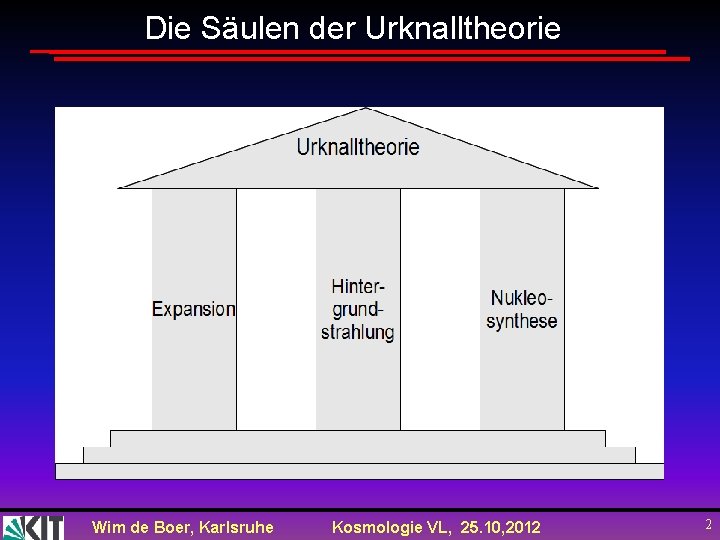 Die Säulen der Urknalltheorie

Urknalltheorie

Expansion

Hintergrundstrahlung

Nukleosynthese

KIT

Wim de Boer, Karlsruhe

Kosmologie VL, 25.10,2012

2